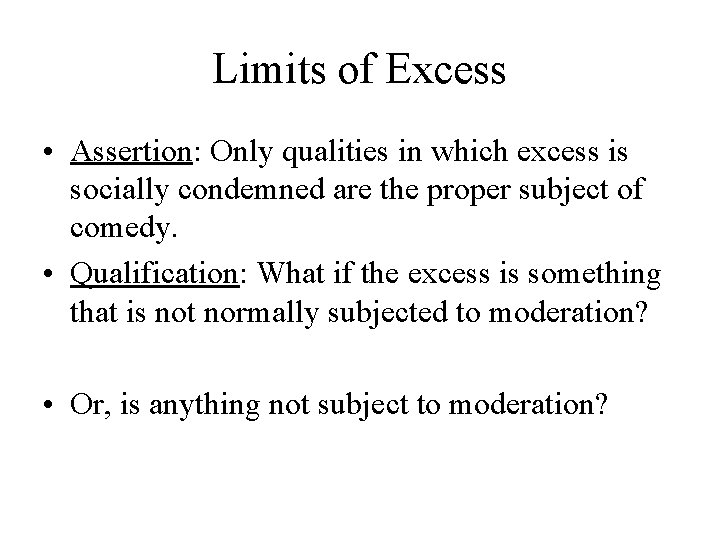 Limits of Excess

• Assertion: Only qualities in which excess is socially condemned are the proper subject of comedy.
• Qualification: What if the excess is something that is not normally subjected to moderation?

• Or, is anything not subject to moderation?